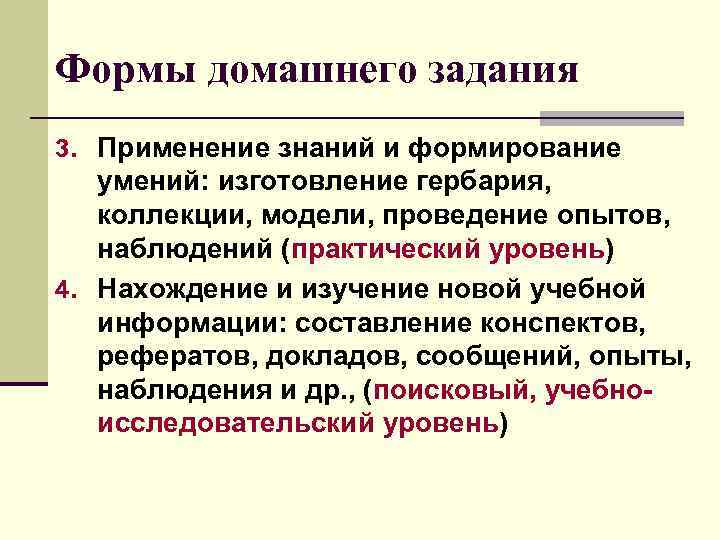 Формы домашнего задания

3. Применение знаний и формирование умений: изготовление гербария, коллекции, модели, проведение опытов, наблюдений (практический уровень)

4. Нахождение и изучение новой учебной информации: составление конспектов, рефератов, докладов, сообщений, опыты, наблюдения и др., (поисковый, учебно-исследовательский уровень)